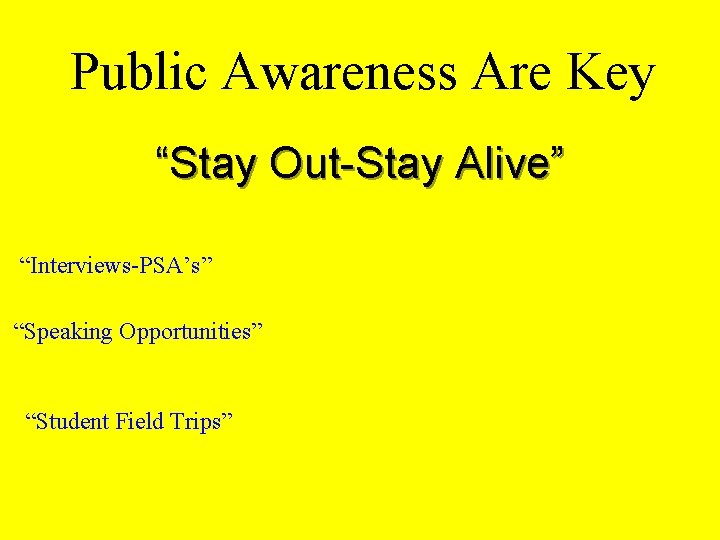 Public Awareness Are Key

“Stay Out-Stay Alive”

“Interviews-PSA’s”

“Speaking Opportunities”

“Student Field Trips”